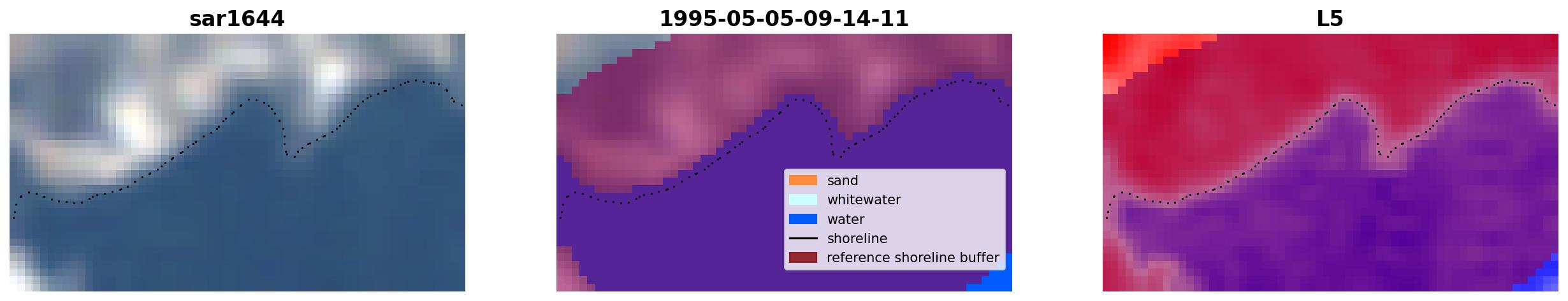 sar1644

1995-05-05-09-14-11

sand
whitewater
water
shoreline
reference shoreline buffer

L5